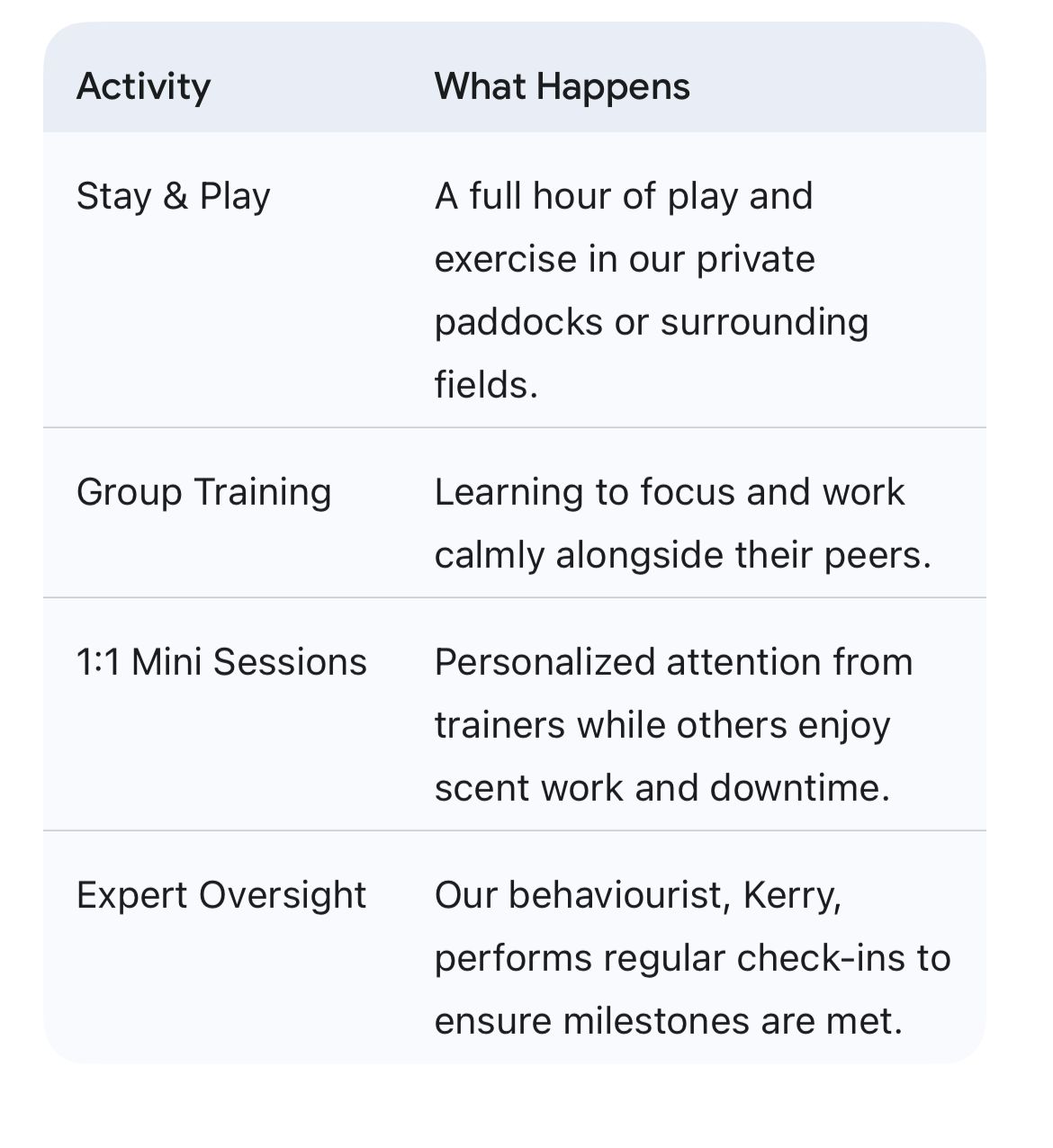 | Activity | What Happens |
|---|---|
| Stay & Play | A full hour of play and exercise in our private paddocks or surrounding fields. |
| Group Training | Learning to focus and work calmly alongside their peers. |
| 1:1 Mini Sessions | Personalized attention from trainers while others enjoy scent work and downtime. |
| Expert Oversight | Our behaviourist, Kerry, performs regular check-ins to ensure milestones are met. |